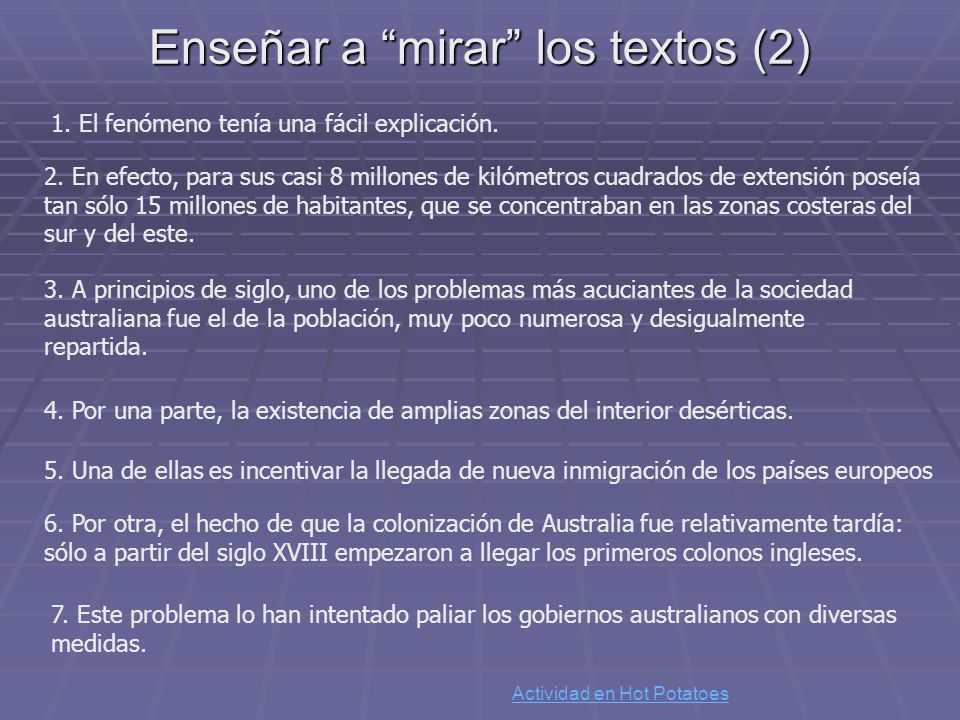 Enseñar a “mirar” los textos (2)

1. El fenómeno tenía una fácil explicación.

2. En efecto, para sus casi 8 millones de kilómetros cuadrados de extensión poseía tan sólo 15 millones de habitantes, que se concentraban en las zonas costeras del sur y del este.

3. A principios de siglo, uno de los problemas más acuciantes de la sociedad australiana fue el de la población, muy poco numerosa y desigualmente repartida.

4. Por una parte, la existencia de amplias zonas del interior desérticas.

5. Una de ellas es incentivar la llegada de nueva inmigración de los países europeos

6. Por otra, el hecho de que la colonización de Australia fue relativamente tardía: sólo a partir del siglo XVIII empezaron a llegar los primeros colonos ingleses.

7. Este problema lo han intentado paliar los gobiernos australianos con diversas medidas.

Actividad en Hot Potatoes